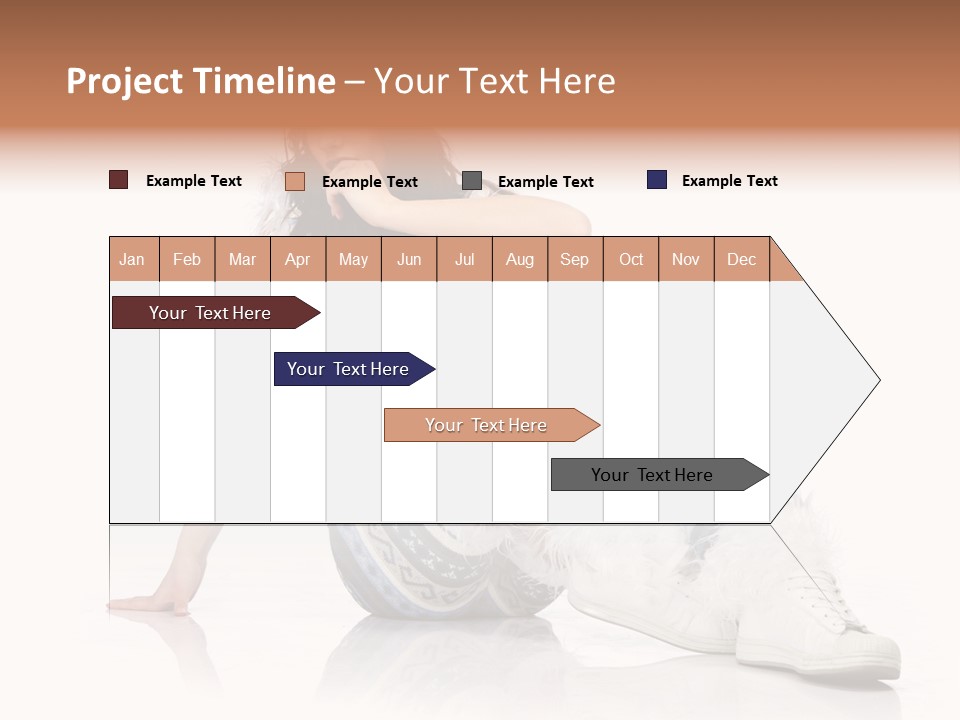 Project Timeline – Your Text Here

Example Text
Example Text
Example Text
Example Text

| Jan | Feb | Mar | Apr | May | Jun | Jul | Aug | Sep | Oct | Nov | Dec |
|---|---|---|---|---|---|---|---|---|---|---|---|

Your Text Here

Your Text Here

Your Text Here

Your Text Here